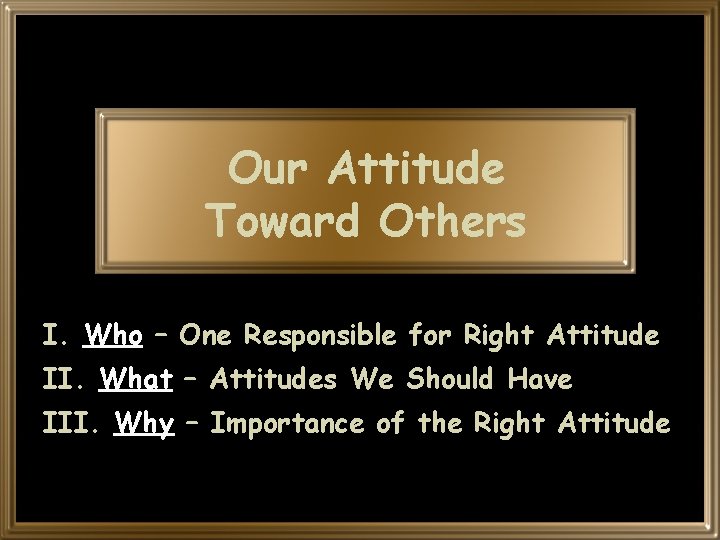 Our Attitude Toward Others

I. Who – One Responsible for Right Attitude
II. What – Attitudes We Should Have
III. Why – Importance of the Right Attitude